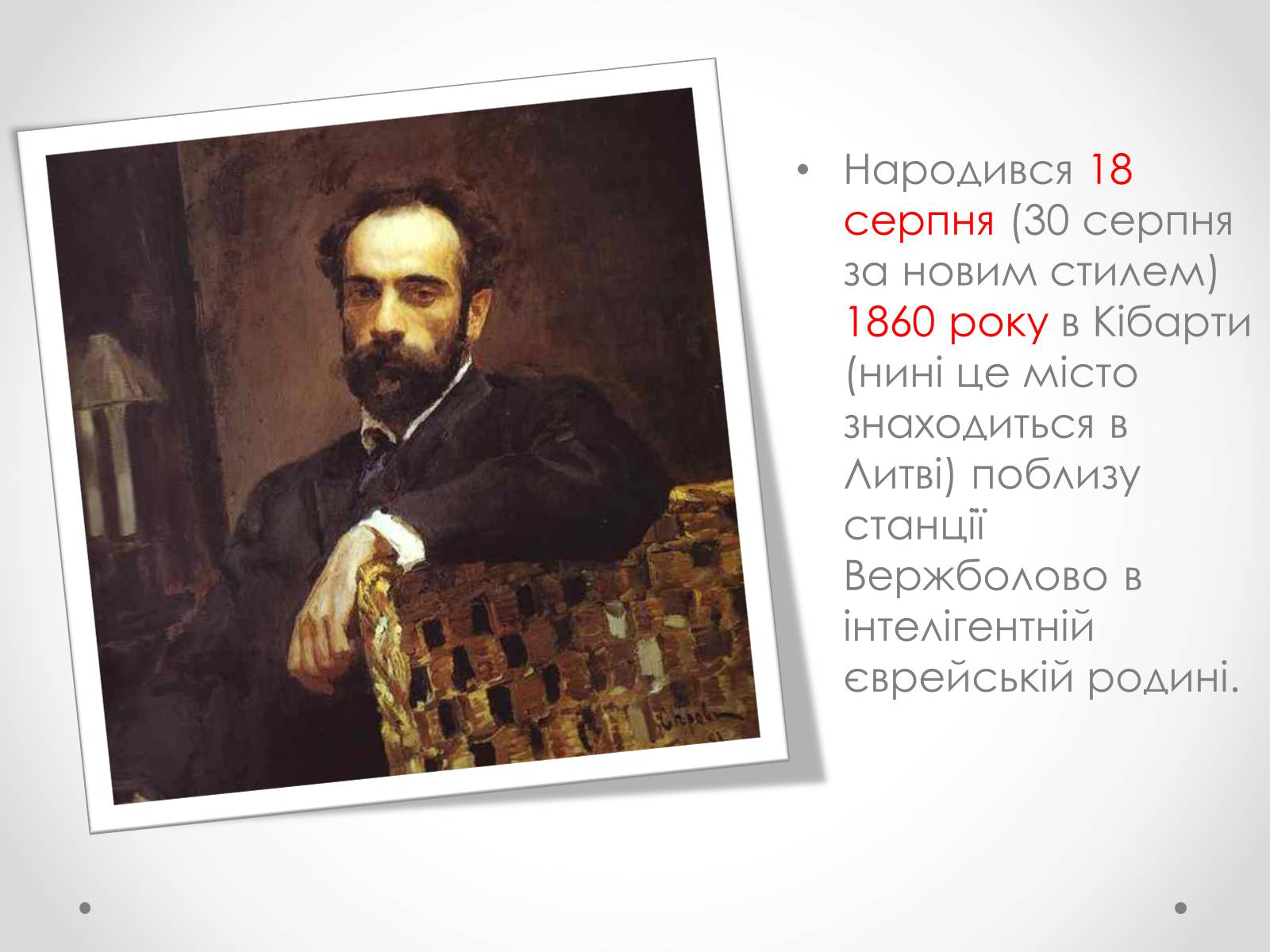 • Народився 18 серпня (30 серпня за новим стилем) 1860 року в Кібарти (нині це місто знаходиться в Литві) поблизу станції Вержболово в інтелігентній єврейській родині.